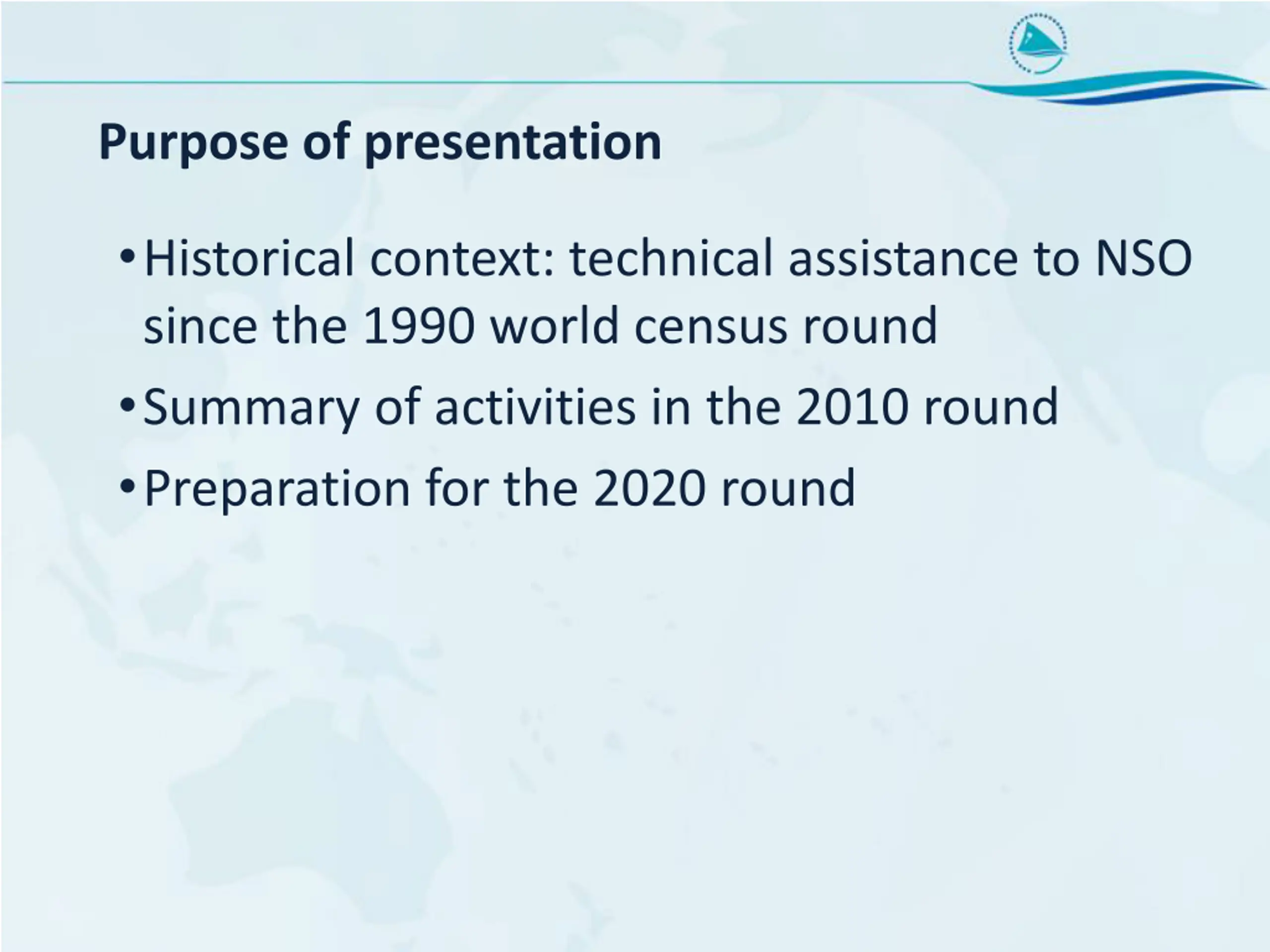 Purpose of presentation

• Historical context: technical assistance to NSO since the 1990 world census round
• Summary of activities in the 2010 round
• Preparation for the 2020 round